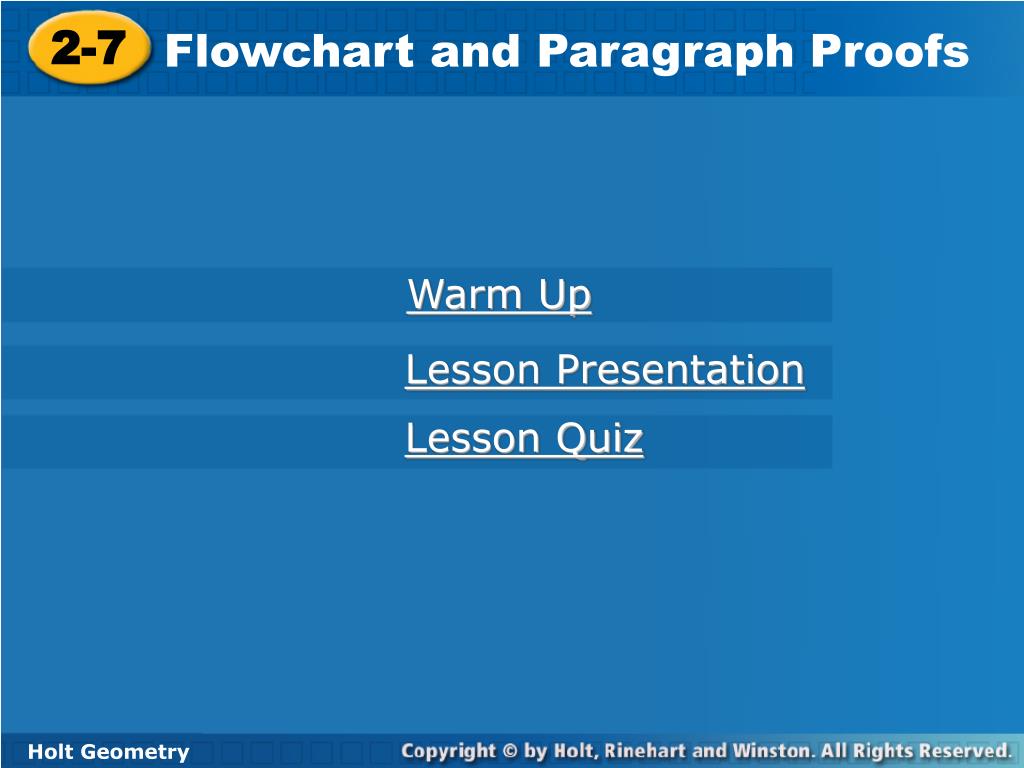 2-7 Flowchart and Paragraph Proofs

Warm Up

Lesson Presentation

Lesson Quiz

Holt Geometry

Copyright © by Holt, Rinehart and Winston. All Rights Reserved.